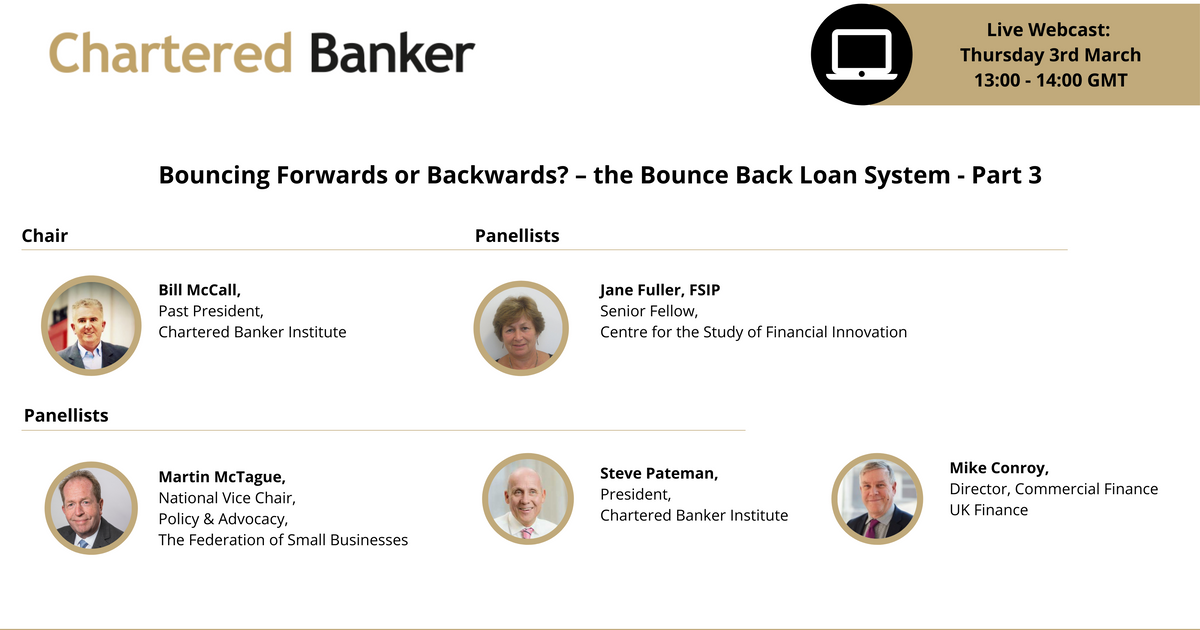 Chartered Banker

Live Webcast:
Thursday 3rd March
13:00 - 14:00 GMT

Bouncing Forwards or Backwards? – the Bounce Back Loan System - Part 3

Chair

Bill McCall,
Past President,
Chartered Banker Institute

Panellists

Jane Fuller, FSIP
Senior Fellow,
Centre for the Study of Financial Innovation

Panellists

Martin McTague,
National Vice Chair,
Policy & Advocacy,
The Federation of Small Businesses

Steve Pateman,
President,
Chartered Banker Institute

Mike Conroy,
Director, Commercial Finance
UK Finance